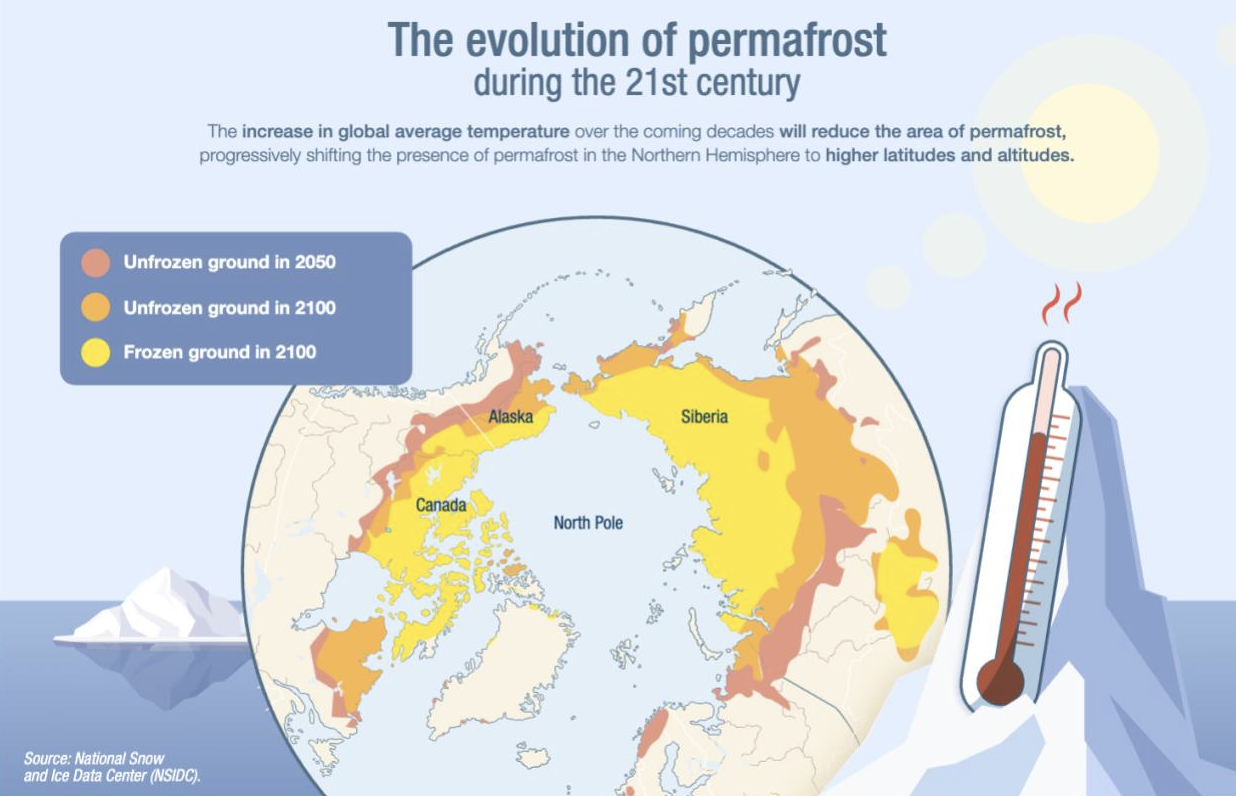 The evolution of permafrost
during the 21st century

The increase in global average temperature over the coming decades will reduce the area of permafrost, progressively shifting the presence of permafrost in the Northern Hemisphere to higher latitudes and altitudes.

Unfrozen ground in 2050
Unfrozen ground in 2100
Frozen ground in 2100

Alaska
Siberia
Canada
North Pole

Source: National Snow and Ice Data Center (NSIDC).